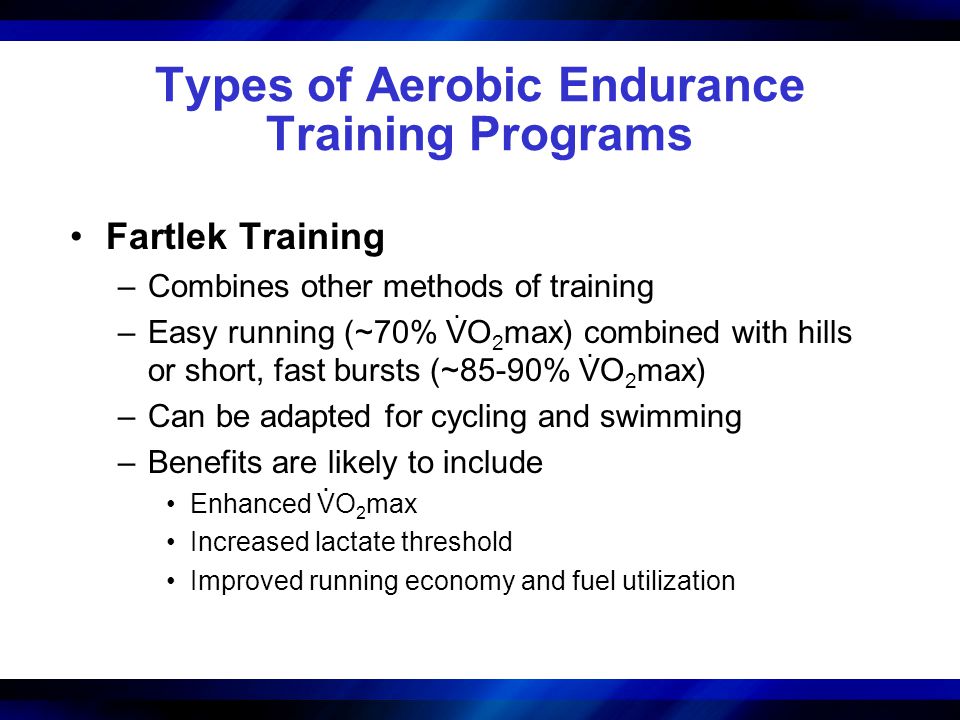 Types of Aerobic Endurance Training Programs

• Fartlek Training
– Combines other methods of training
– Easy running (~70% $\dot{V}O_2$max) combined with hills or short, fast bursts (~85-90% $\dot{V}O_2$max)
– Can be adapted for cycling and swimming
– Benefits are likely to include
• Enhanced $\dot{V}O_2$max
• Increased lactate threshold
• Improved running economy and fuel utilization